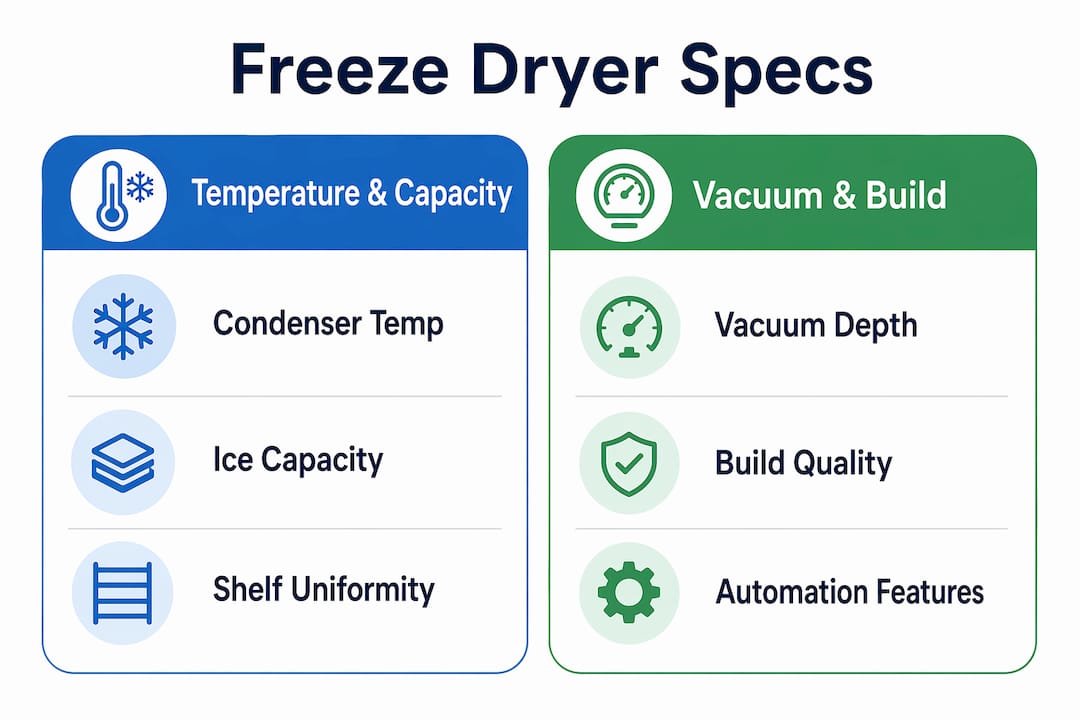 Freeze Dryer Specs

Temperature & Capacity

Condenser Temp

Ice Capacity

Shelf Uniformity

Vacuum & Build

Vacuum Depth

Build Quality

Automation Features